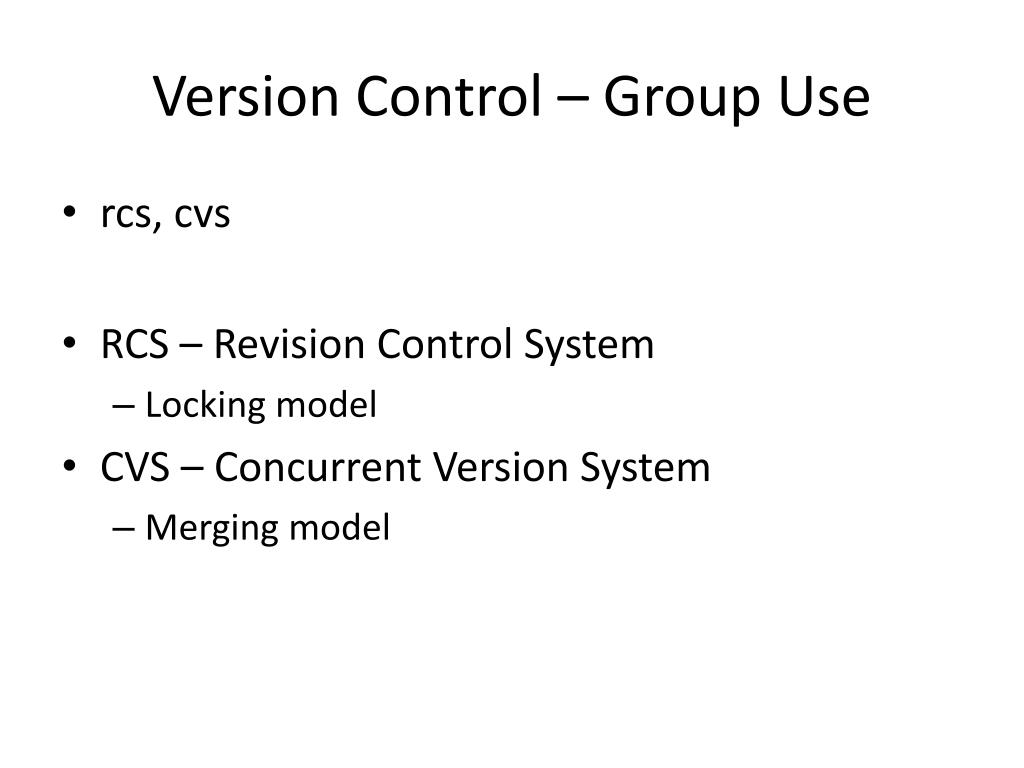 Version Control – Group Use

• rcs, cvs

• RCS – Revision Control System
  – Locking model
• CVS – Concurrent Version System
  – Merging model